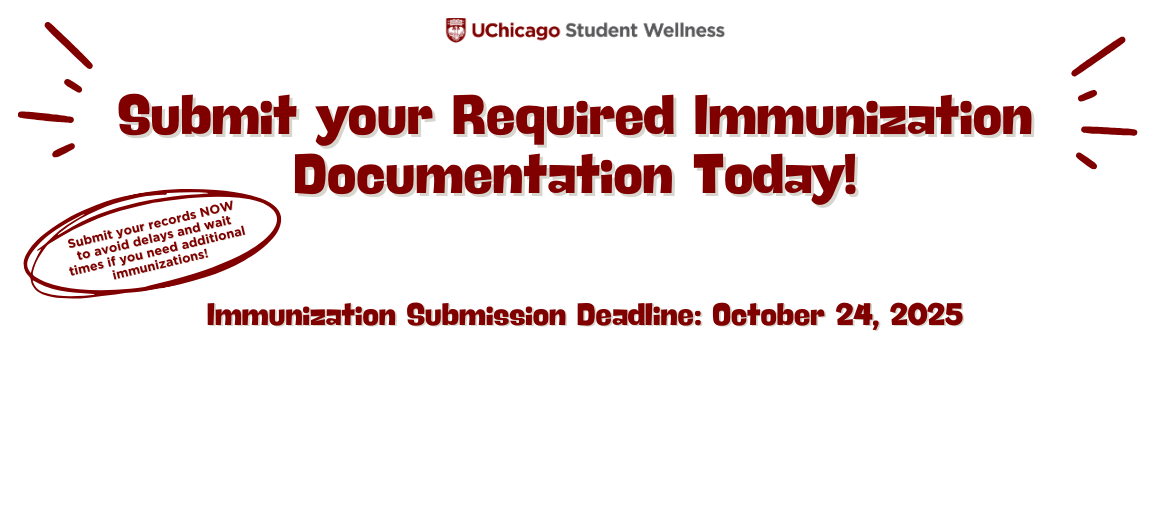 UChicago Student Wellness

Submit your Required Immunization Documentation Today!

Submit your records NOW to avoid delays and wait times if you need additional immunizations!

Immunization Submission Deadline: October 24, 2025